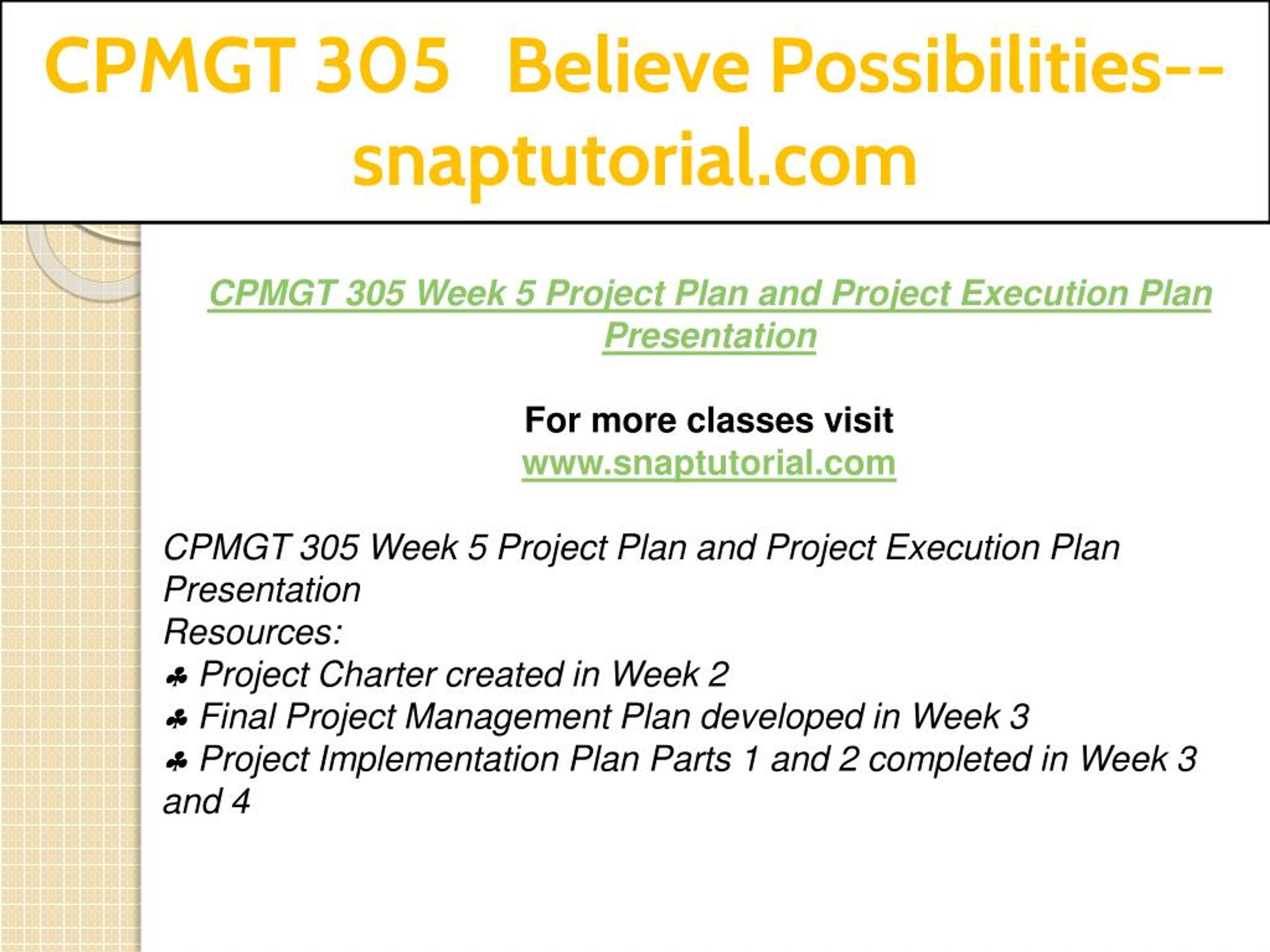 CPMGT 305 Believe Possibilities--snaptutorial.com

CPMGT 305 Week 5 Project Plan and Project Execution Plan Presentation

For more classes visit
www.snaptutorial.com

CPMGT 305 Week 5 Project Plan and Project Execution Plan Presentation
Resources:
♣ Project Charter created in Week 2
♣ Final Project Management Plan developed in Week 3
♣ Project Implementation Plan Parts 1 and 2 completed in Week 3 and 4